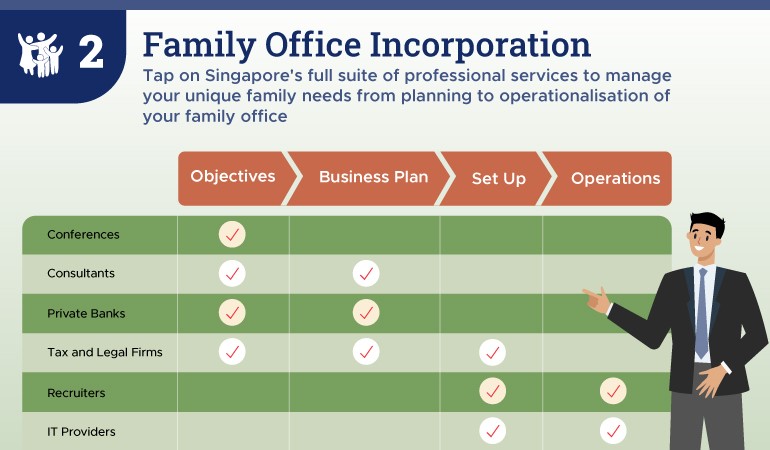 2

Family Office Incorporation

Tap on Singapore's full suite of professional services to manage your unique family needs from planning to operationalisation of your family office

| | Objectives | Business Plan | Set Up | Operations |
|---|---|---|---|---|
| Conferences | ✓ | | | |
| Consultants | ✓ | ✓ | | |
| Private Banks | ✓ | ✓ | | |
| Tax and Legal Firms | ✓ | ✓ | ✓ | |
| Recruiters | | | ✓ | ✓ |
| IT Providers | | | ✓ | ✓ |